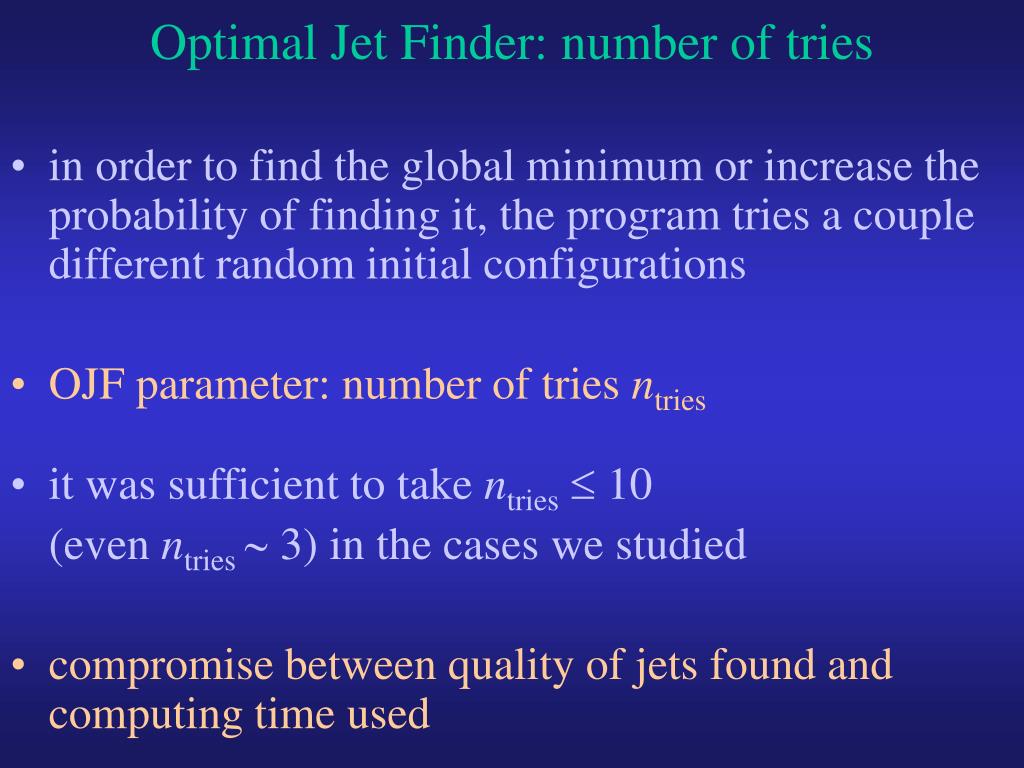 Optimal Jet Finder: number of tries

• in order to find the global minimum or increase the probability of finding it, the program tries a couple different random initial configurations

• OJF parameter: number of tries $n_{\text{tries}}$

• it was sufficient to take $n_{\text{tries}} \leq 10$
(even $n_{\text{tries}} \sim 3$) in the cases we studied

• compromise between quality of jets found and computing time used